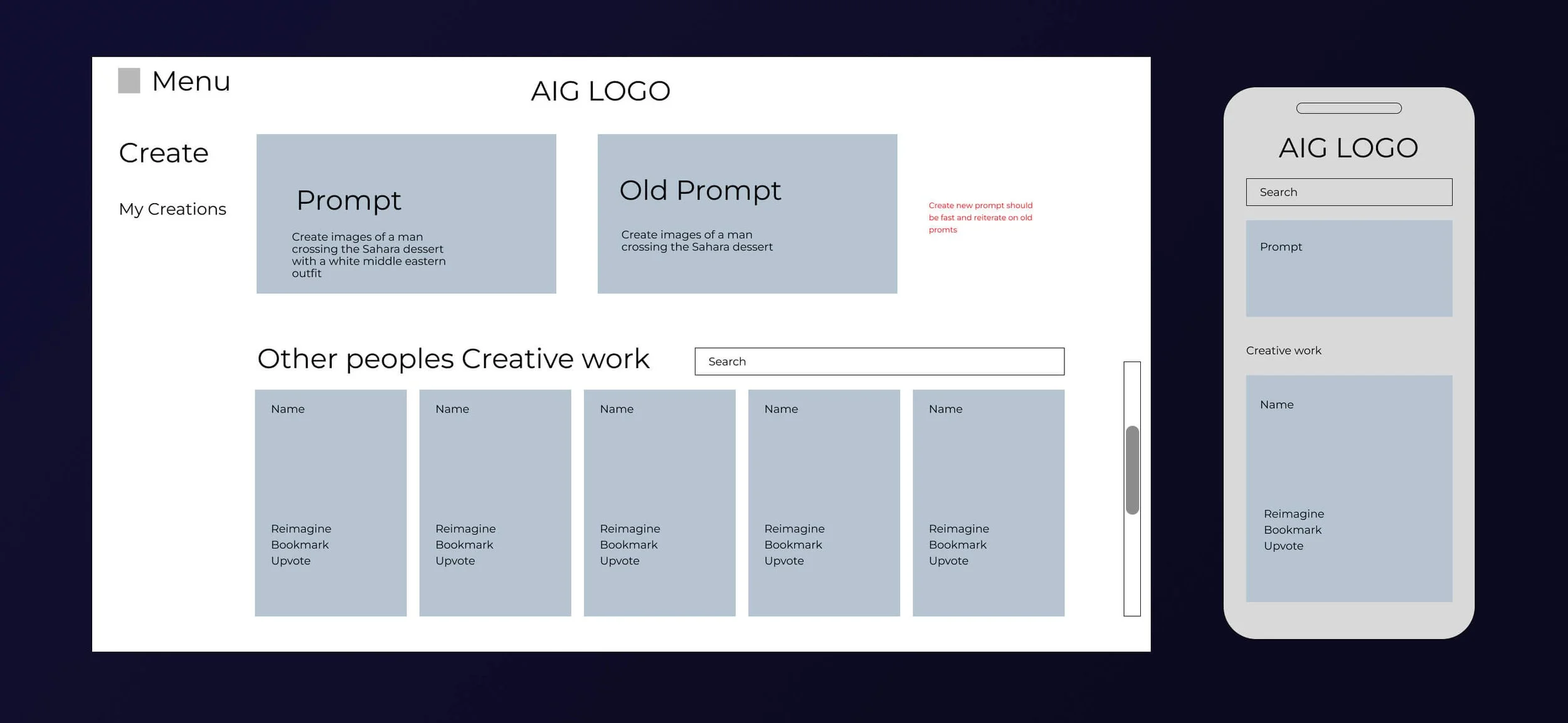 Menu

AIG LOGO

Create

My Creations

Prompt

Create images of a man crossing the Sahara dessert with a white middle eastern outfit

Old Prompt

Create images of a man crossing the Sahara dessert

Create new prompt should be fast and reiterate on old promts

Other peoples Creative work

Search

Name

Reimagine
Bookmark
Upvote

Name

Reimagine
Bookmark
Upvote

Name

Reimagine
Bookmark
Upvote

Name

Reimagine
Bookmark
Upvote

Name

Reimagine
Bookmark
Upvote

AIG LOGO

Search

Prompt

Creative work

Name

Reimagine
Bookmark
Upvote